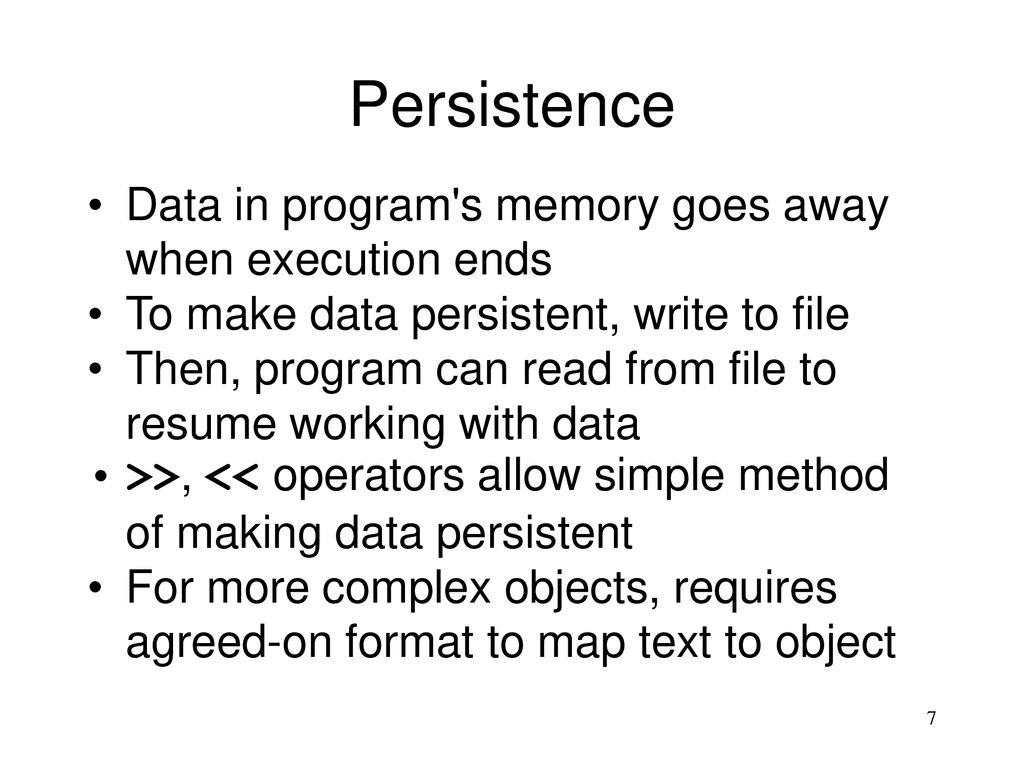 Persistence

• Data in program's memory goes away when execution ends
• To make data persistent, write to file
• Then, program can read from file to resume working with data
• >>, << operators allow simple method of making data persistent
• For more complex objects, requires agreed-on format to map text to object

7